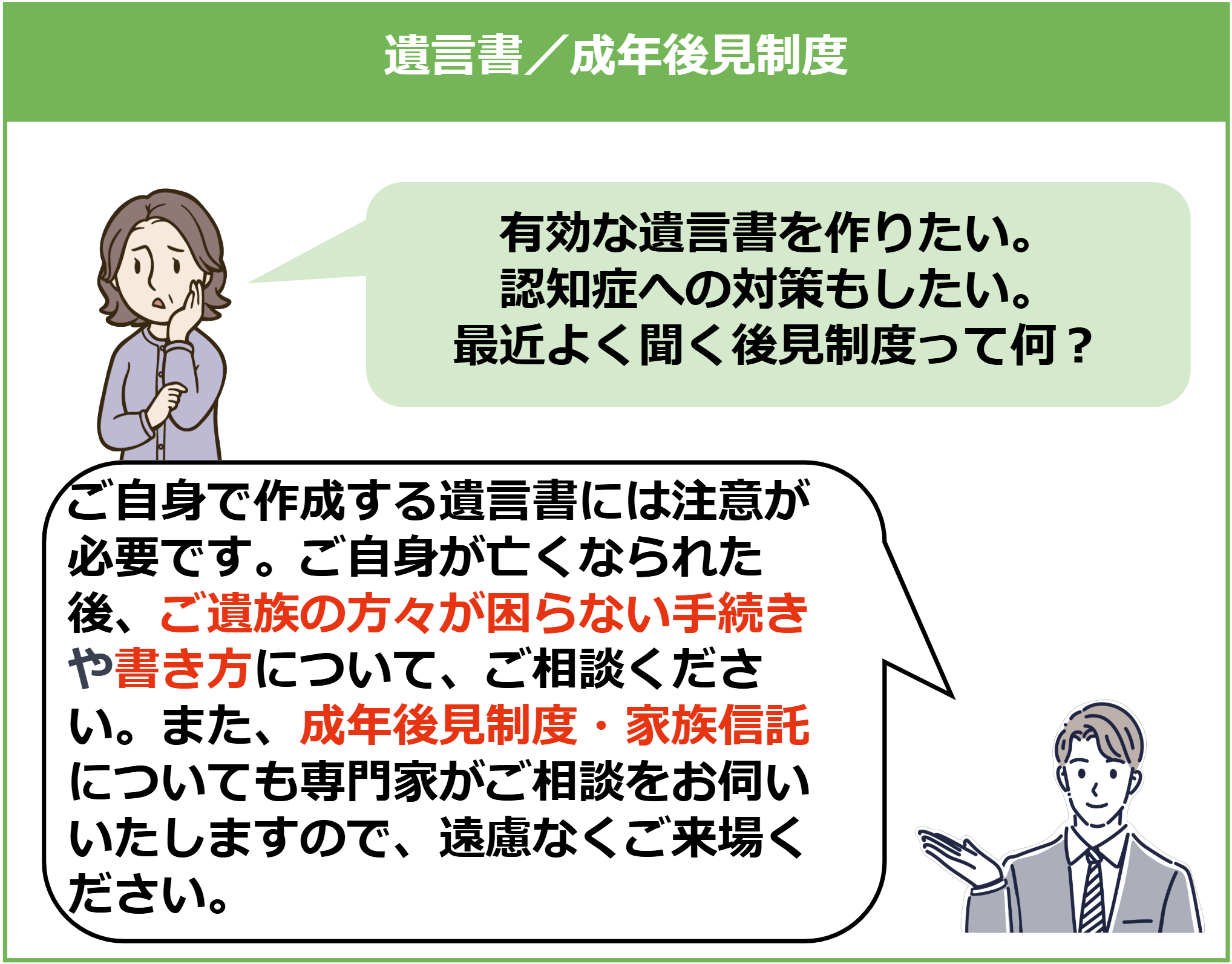 遺言書／成年後見制度

有効な遺言書を作りたい。
認知症への対策もしたい。
最近よく聞く後見制度って何？

ご自身で作成する遺言書には注意が必要です。ご自身が亡くなられた後、ご遺族の方々が困らない手続きや書き方について、ご相談ください。また、成年後見制度・家族信託についても専門家がご相談をお伺いいたしますので、遠慮なくご来場ください。